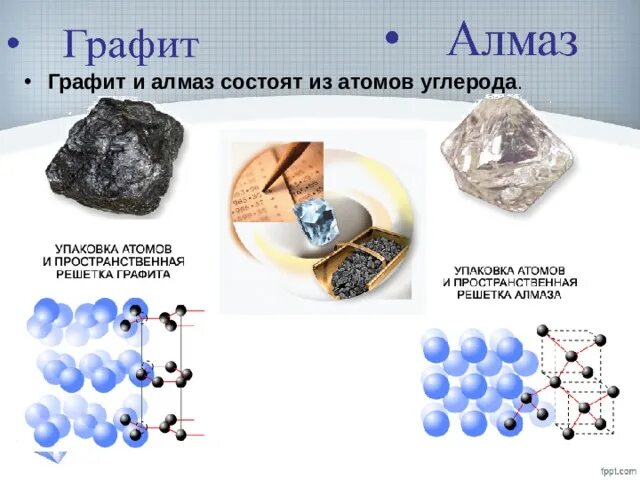 • Графит • Алмаз

• Графит и алмаз состоят из атомов углерода.

УПАКОВКА АТОМОВ И ПРОСТРАНСТВЕННАЯ РЕШЕТКА ГРАФИТА

УПАКОВКА АТОМОВ И ПРОСТРАНСТВЕННАЯ РЕШЕТКА АЛМАЗА

fppt.com